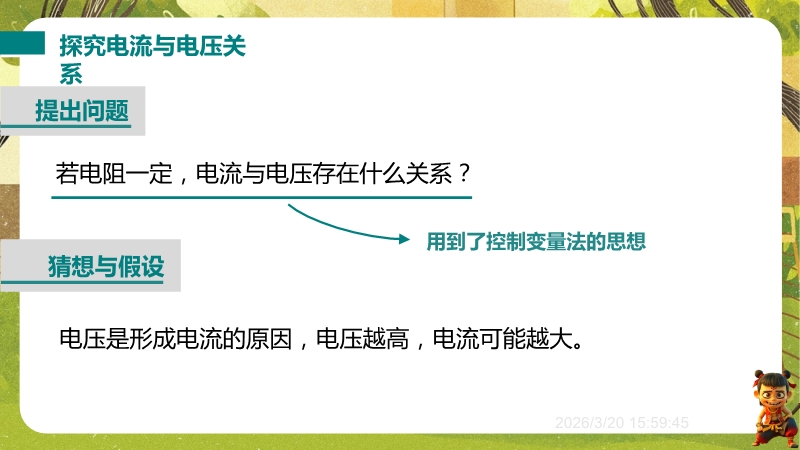 探究电流与电压关系

提出问题

若电阻一定，电流与电压存在什么关系？

用到了控制变量法的思想

猜想与假设

电压是形成电流的原因，电压越高，电流可能越大。

2026/3/20 15:59:45